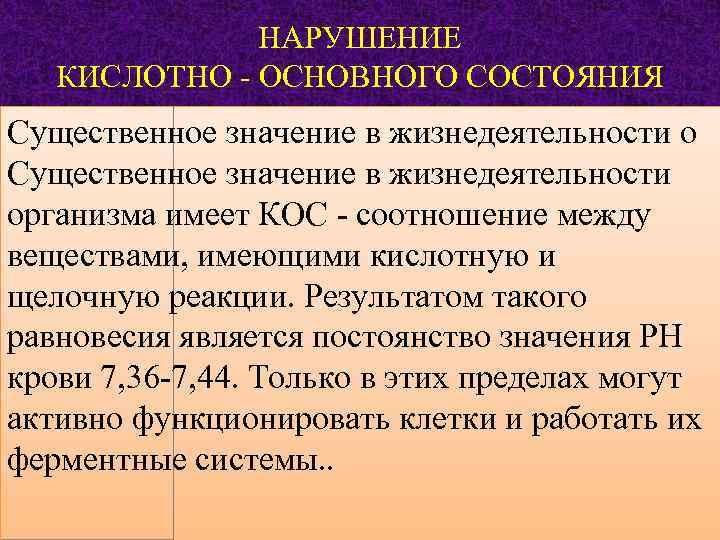 НАРУШЕНИЕ
КИСЛОТНО - ОСНОВНОГО СОСТОЯНИЯ

Существенное значение в жизнедеятельности о Существенное значение в жизнедеятельности организма имеет КОС - соотношение между веществами, имеющими кислотную и щелочную реакции. Результатом такого равновесия является постоянство значения РН крови 7,36-7,44. Только в этих пределах могут активно функционировать клетки и работать их ферментные системы..